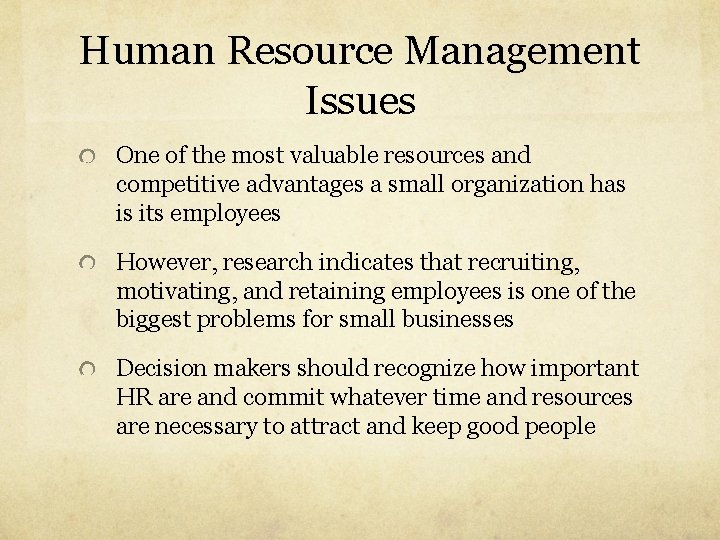 Human Resource Management Issues

One of the most valuable resources and competitive advantages a small organization has is its employees

However, research indicates that recruiting, motivating, and retaining employees is one of the biggest problems for small businesses

Decision makers should recognize how important HR are and commit whatever time and resources are necessary to attract and keep good people